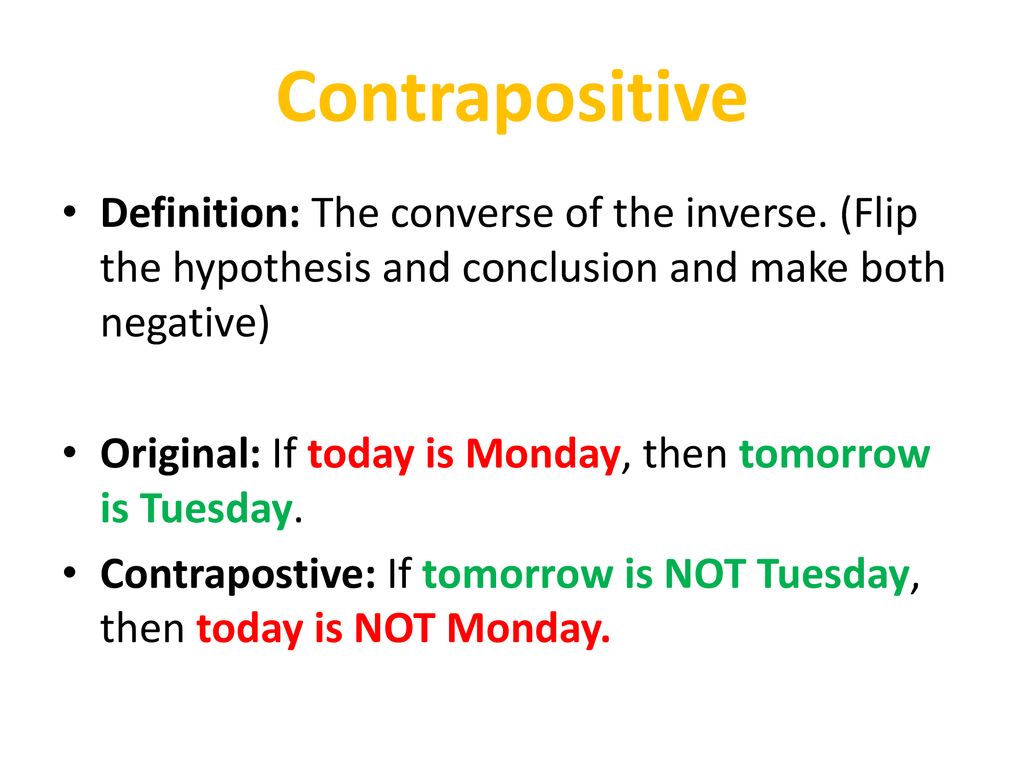 Contrapositive

• Definition: The converse of the inverse. (Flip the hypothesis and conclusion and make both negative)

• Original: If today is Monday, then tomorrow is Tuesday.

• Contrapostive: If tomorrow is NOT Tuesday, then today is NOT Monday.